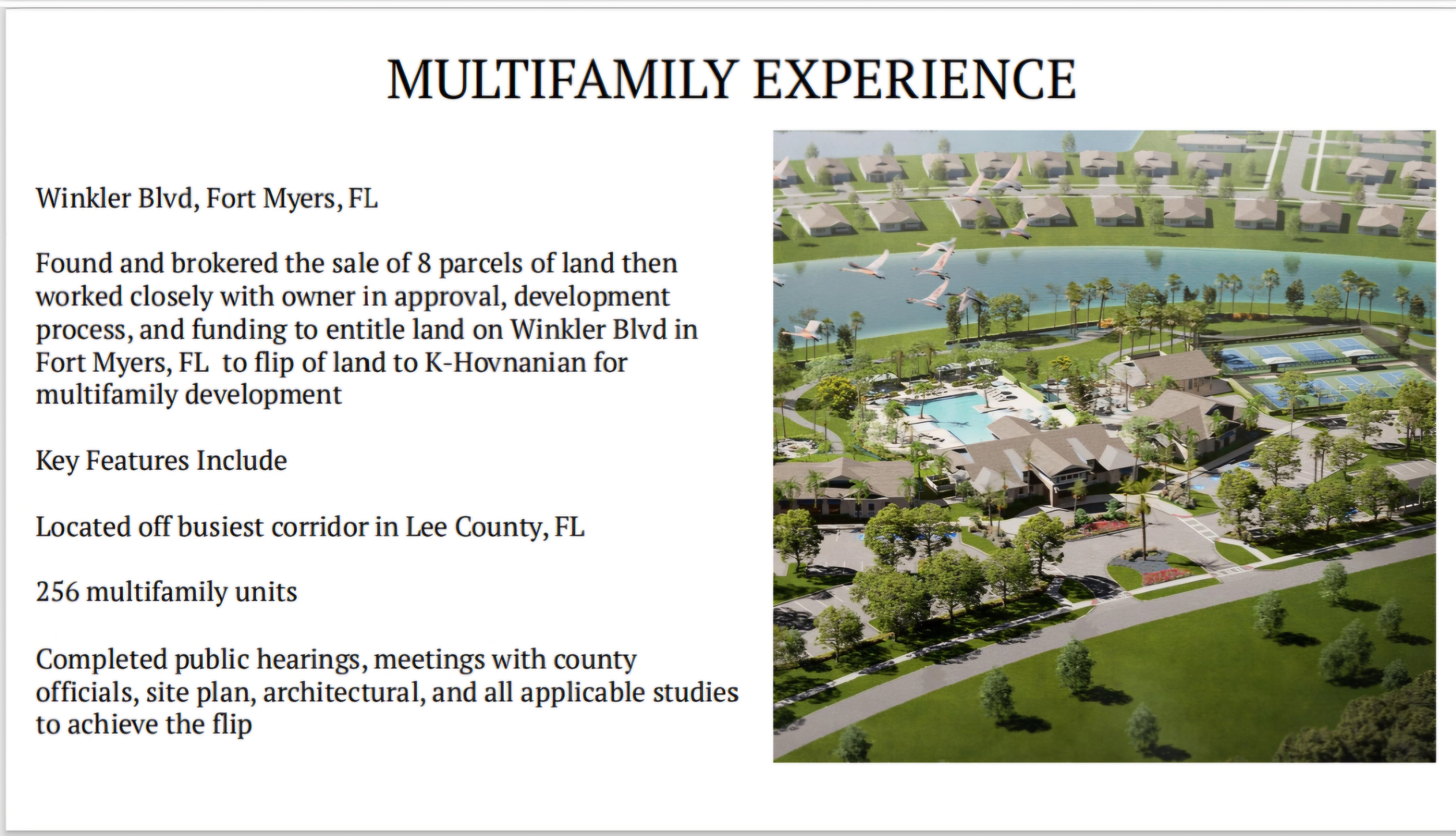 MULTIFAMILY EXPERIENCE

Winkler Blvd, Fort Myers, FL

Found and brokered the sale of 8 parcels of land then worked closely with owner in approval, development process, and funding to entitle land on Winkler Blvd in Fort Myers, FL  to flip of land to K-Hovnanian for multifamily development

Key Features Include

Located off busiest corridor in Lee County, FL

256 multifamily units

Completed public hearings, meetings with county officials, site plan, architectural, and all applicable studies to achieve the flip